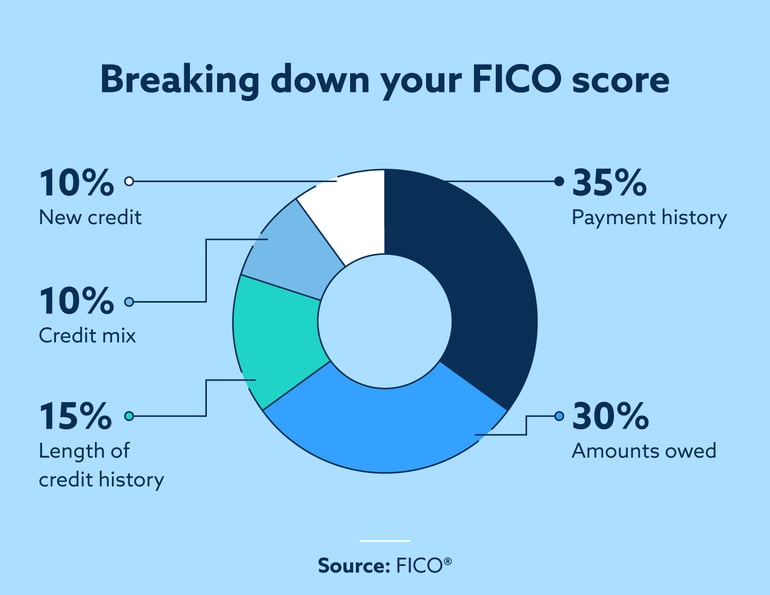 Breaking down your FICO score

10%
New credit

10%
Credit mix

15%
Length of credit history

35%
Payment history

30%
Amounts owed

Source: FICO®